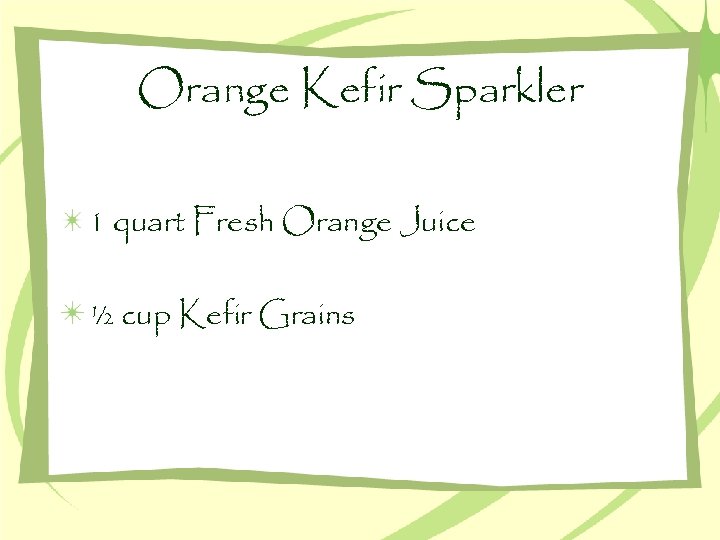 Orange Kefir Sparkler

1 quart Fresh Orange Juice

½ cup Kefir Grains